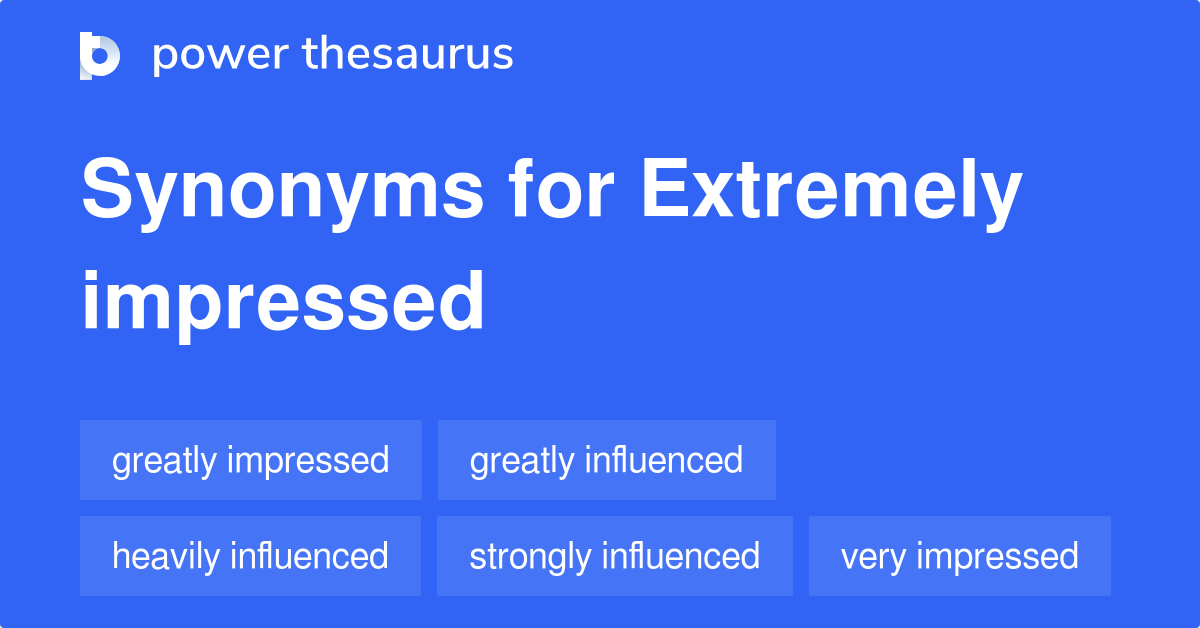 power thesaurus

Synonyms for Extremely impressed

greatly impressed
greatly influenced
heavily influenced
strongly influenced
very impressed